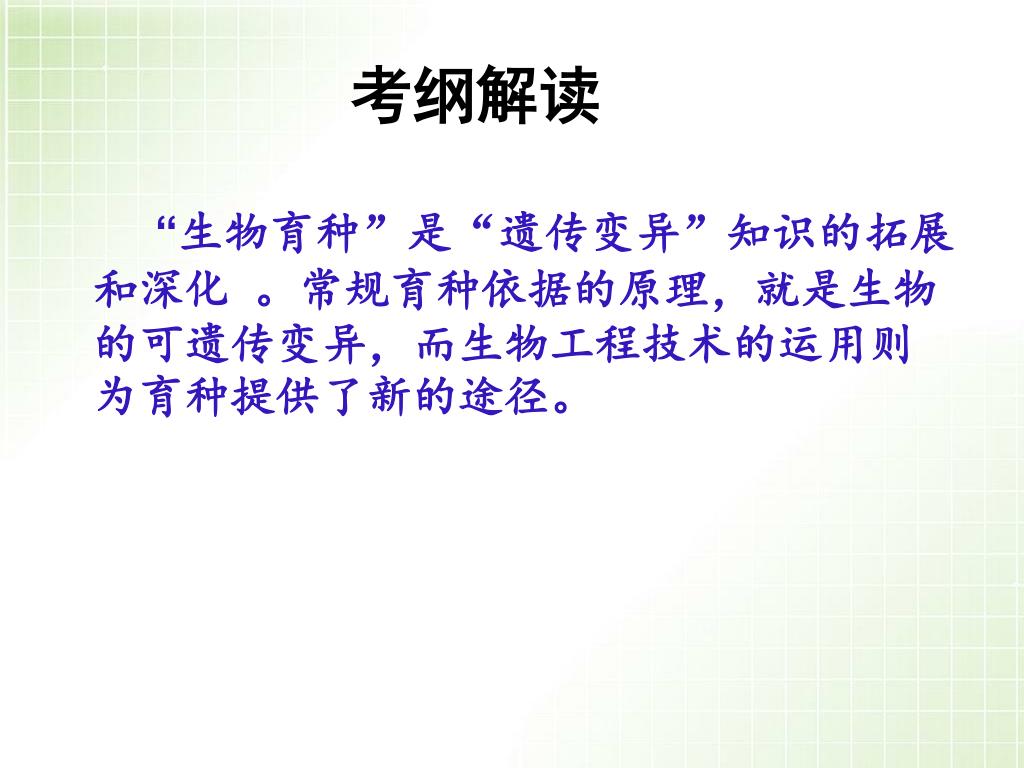 考纲解读

“生物育种”是“遗传变异”知识的拓展和深化 。常规育种依据的原理，就是生物的可遗传变异，而生物工程技术的运用则为育种提供了新的途径。